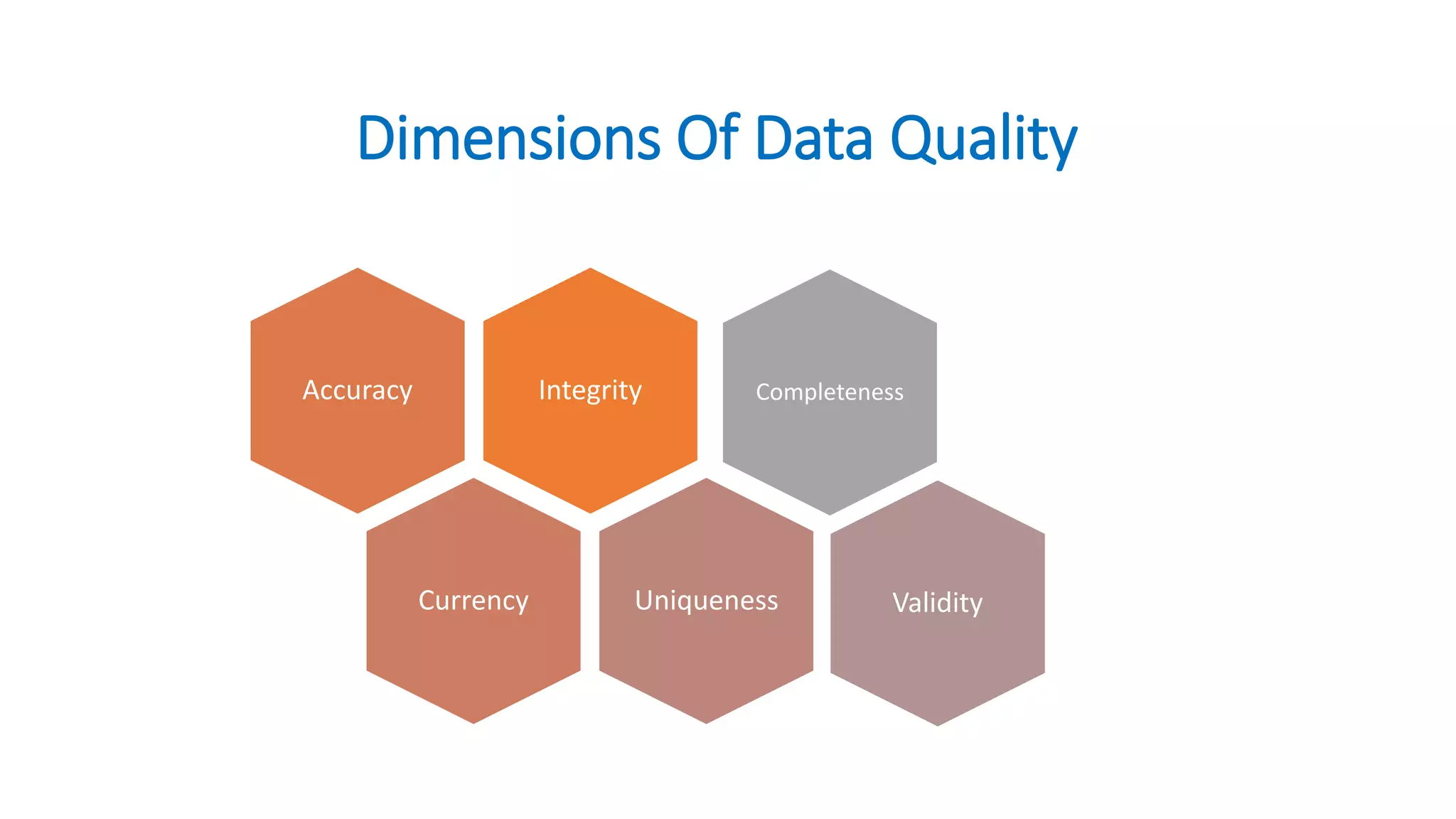 Dimensions Of Data Quality

Accuracy

Integrity

Completeness

Currency

Uniqueness

Validity